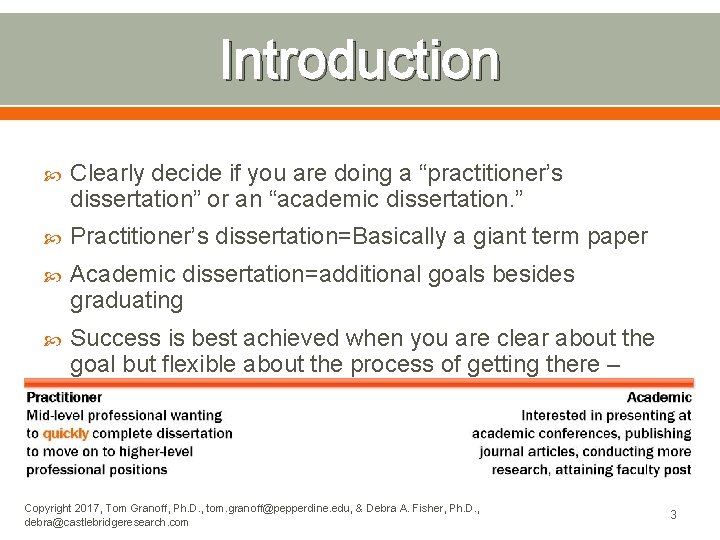 Introduction

Clearly decide if you are doing a “practitioner’s dissertation” or an “academic dissertation.”

Practitioner’s dissertation=Basically a giant term paper

Academic dissertation=additional goals besides graduating

Success is best achieved when you are clear about the goal but flexible about the process of getting there –

Practitioner
Mid-level professional wanting to quickly complete dissertation to move on to higher-level professional positions

Academic
Interested in presenting at academic conferences, publishing journal articles, conducting more research, attaining faculty post

Copyright 2017, Tom Granoff, Ph.D., tom.granoff@pepperdine.edu, & Debra A. Fisher, Ph.D., debra@castlebridgeresearch.com

3